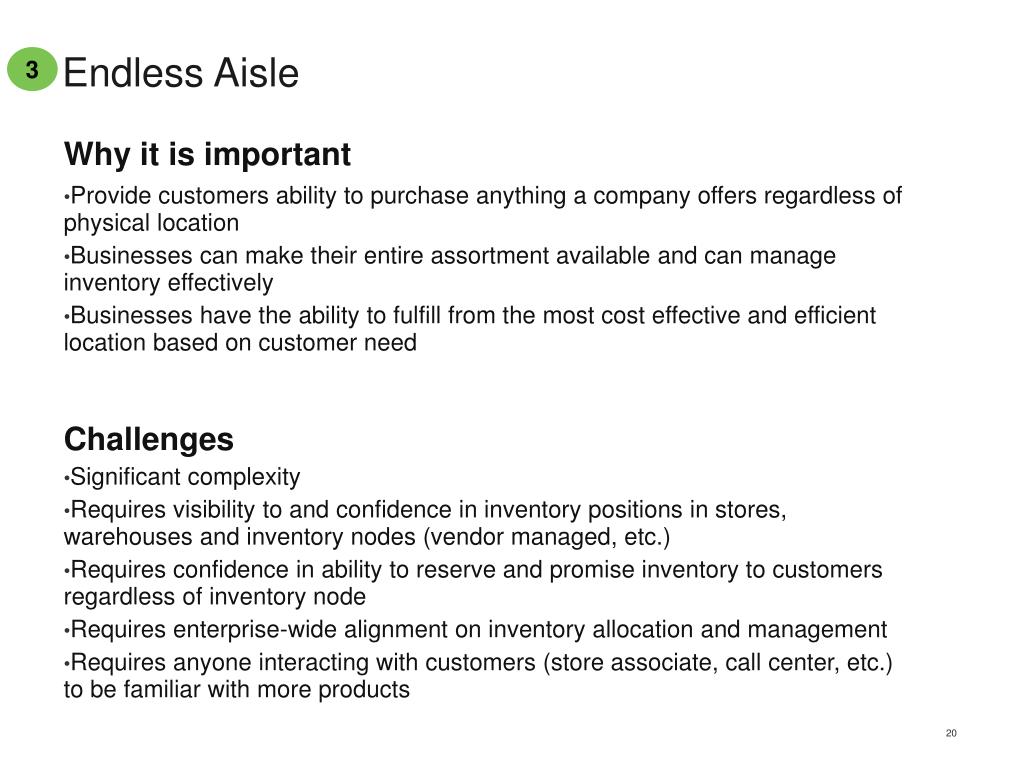 3 Endless Aisle

Why it is important

•Provide customers ability to purchase anything a company offers regardless of physical location

•Businesses can make their entire assortment available and can manage inventory effectively

•Businesses have the ability to fulfill from the most cost effective and efficient location based on customer need

Challenges

•Significant complexity

•Requires visibility to and confidence in inventory positions in stores, warehouses and inventory nodes (vendor managed, etc.)

•Requires confidence in ability to reserve and promise inventory to customers regardless of inventory node

•Requires enterprise-wide alignment on inventory allocation and management

•Requires anyone interacting with customers (store associate, call center, etc.) to be familiar with more products

20